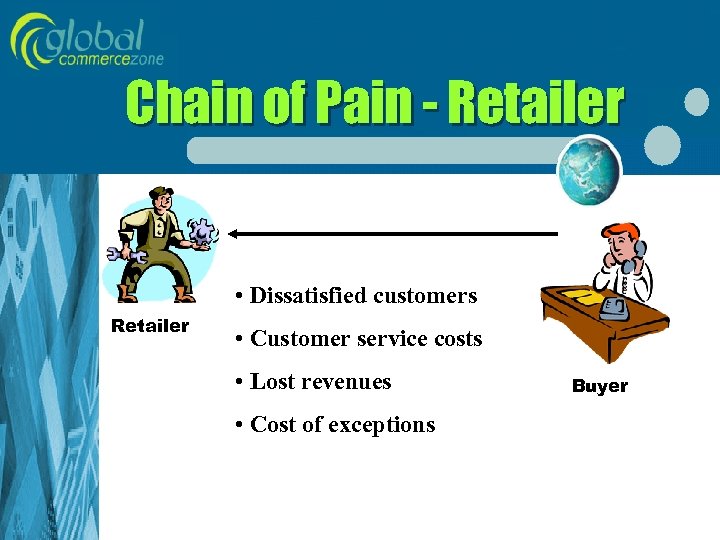 global commercezone

Chain of Pain - Retailer

Retailer

• Dissatisfied customers

• Customer service costs

• Lost revenues

• Cost of exceptions

Buyer